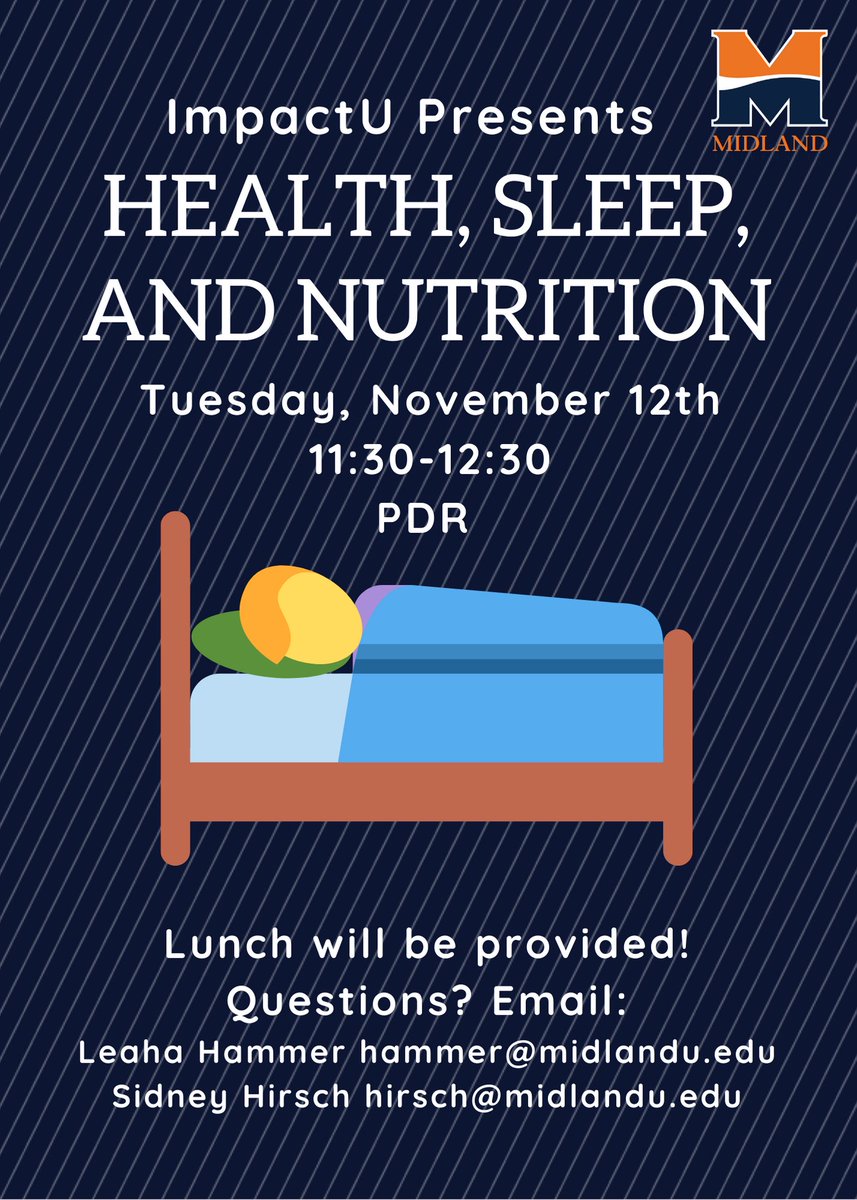 M
MIDLAND

ImpactU Presents
HEALTH, SLEEP, AND NUTRITION
Tuesday, November 12th
11:30-12:30
PDR

Lunch will be provided!
Questions? Email:
Leaha Hammer hammer@midlandu.edu
Sidney Hirsch hirsch@midlandu.edu